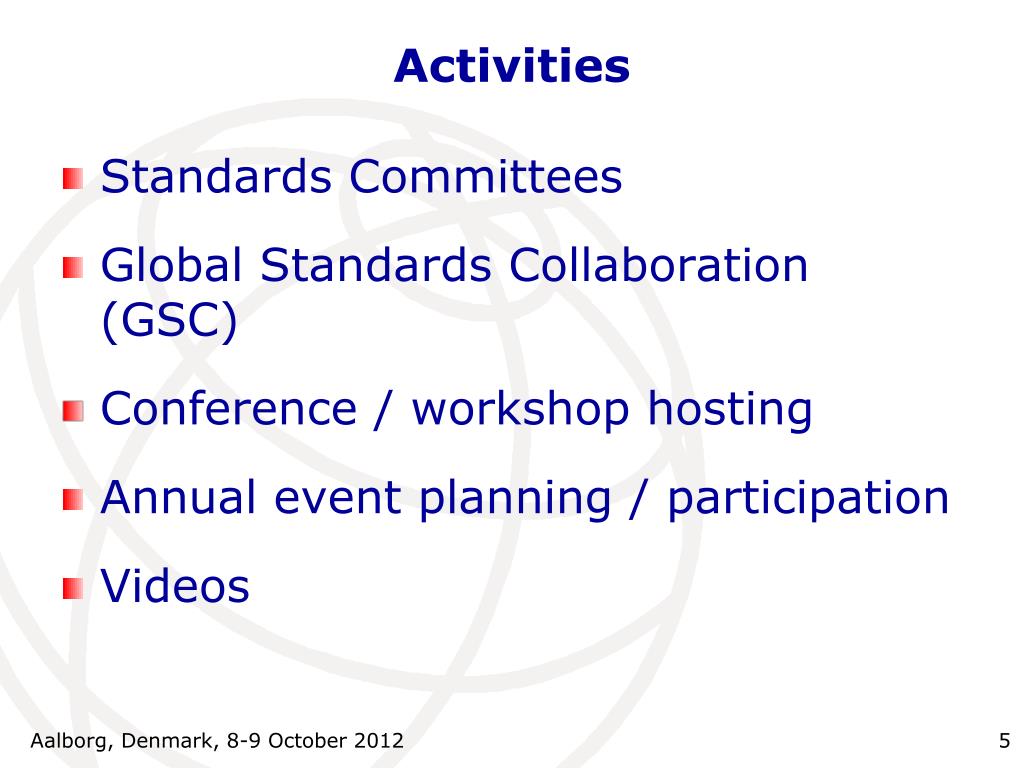 Activities

Standards Committees

Global Standards Collaboration (GSC)

Conference / workshop hosting

Annual event planning / participation

Videos

Aalborg, Denmark, 8-9 October 2012

5